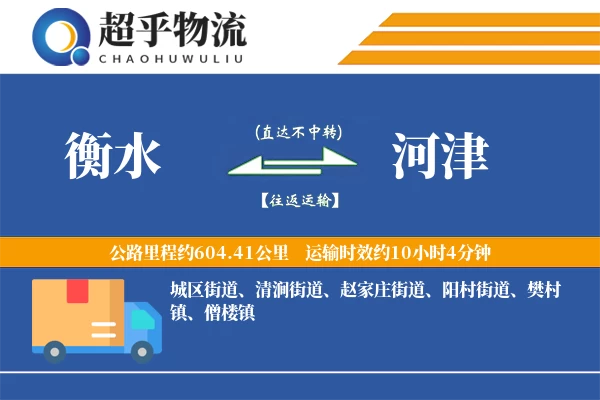 超乎物流
CHAOHUWULIU

衡水

(直达不中转)

【往返运输】

河津

公路里程约604.41公里 运输时效约10小时4分钟

城区街道、清涧街道、赵家庄街道、阳村街道、樊村镇、僧楼镇